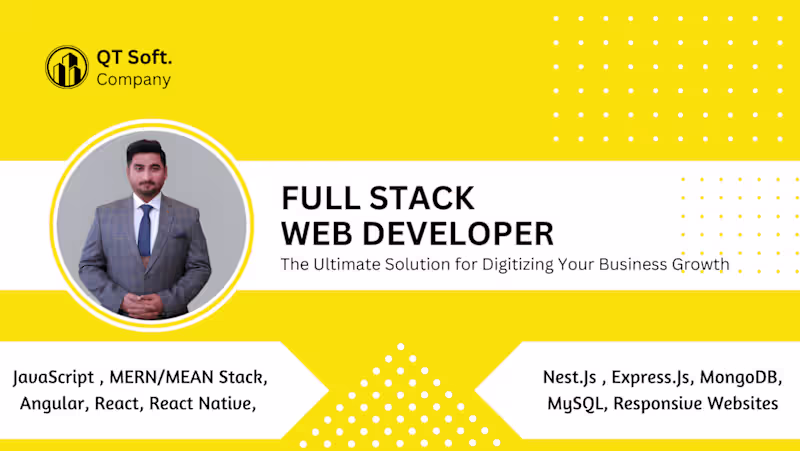 QT Soft.
Company

FULL STACK
WEB DEVELOPER

The Ultimate Solution for Digitizing Your Business Growth

JavaScript , MERN/MEAN Stack,
Angular, React, React Native,

Nest.Js , Express.Js, MongoDB,
MySQL, Responsive Websites